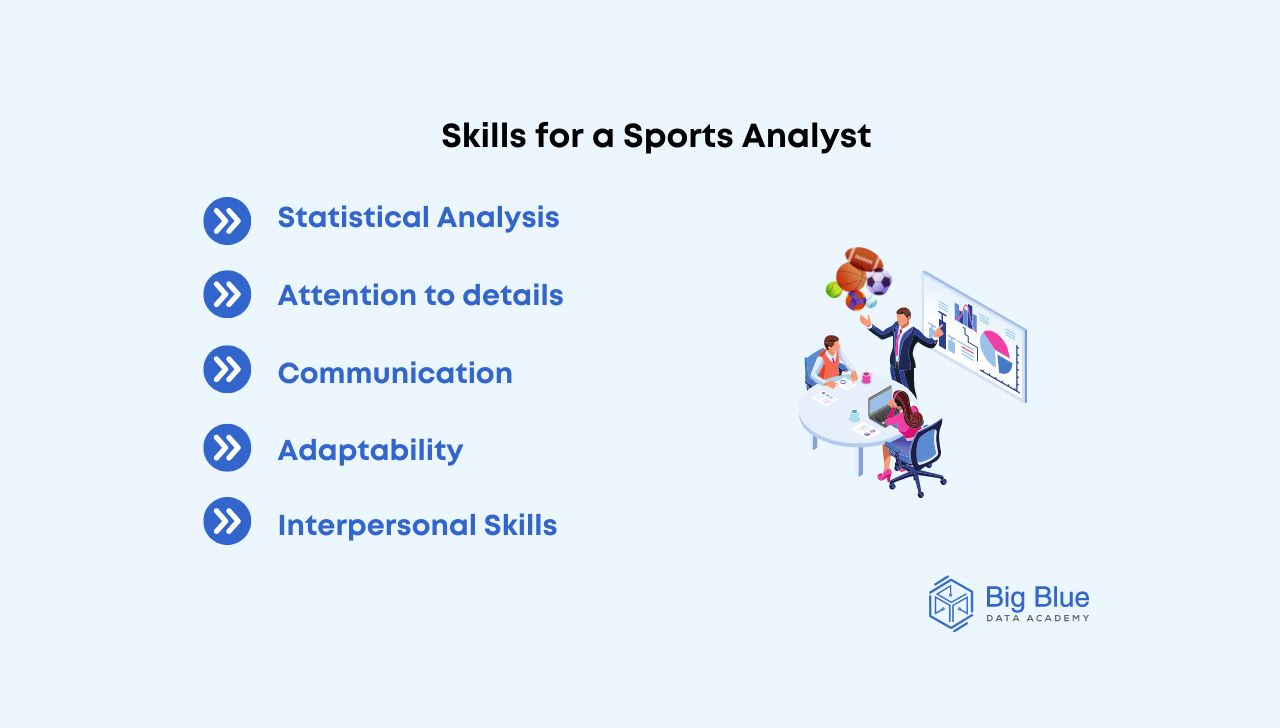 Skills for a Sports Analyst

Statistical Analysis

Attention to details

Communication

Adaptability

Interpersonal Skills

Big Blue
DATA ACADEMY